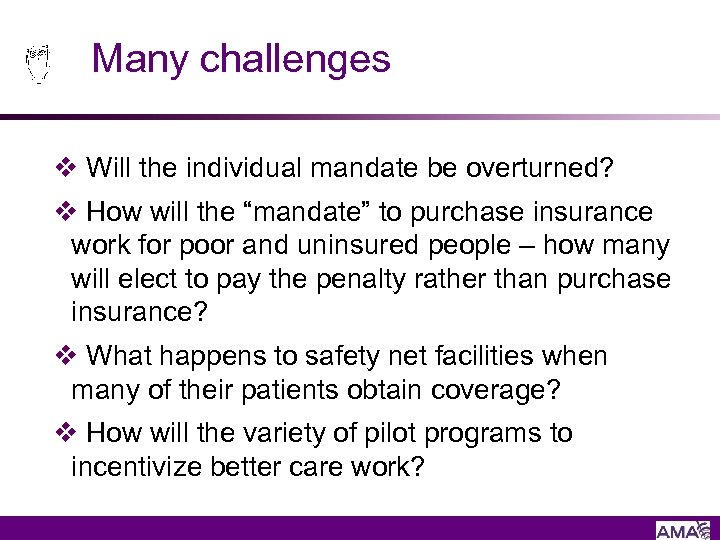 Many challenges

❖ Will the individual mandate be overturned?

❖ How will the “mandate” to purchase insurance work for poor and uninsured people – how many will elect to pay the penalty rather than purchase insurance?

❖ What happens to safety net facilities when many of their patients obtain coverage?

❖ How will the variety of pilot programs to incentivize better care work?

AMA